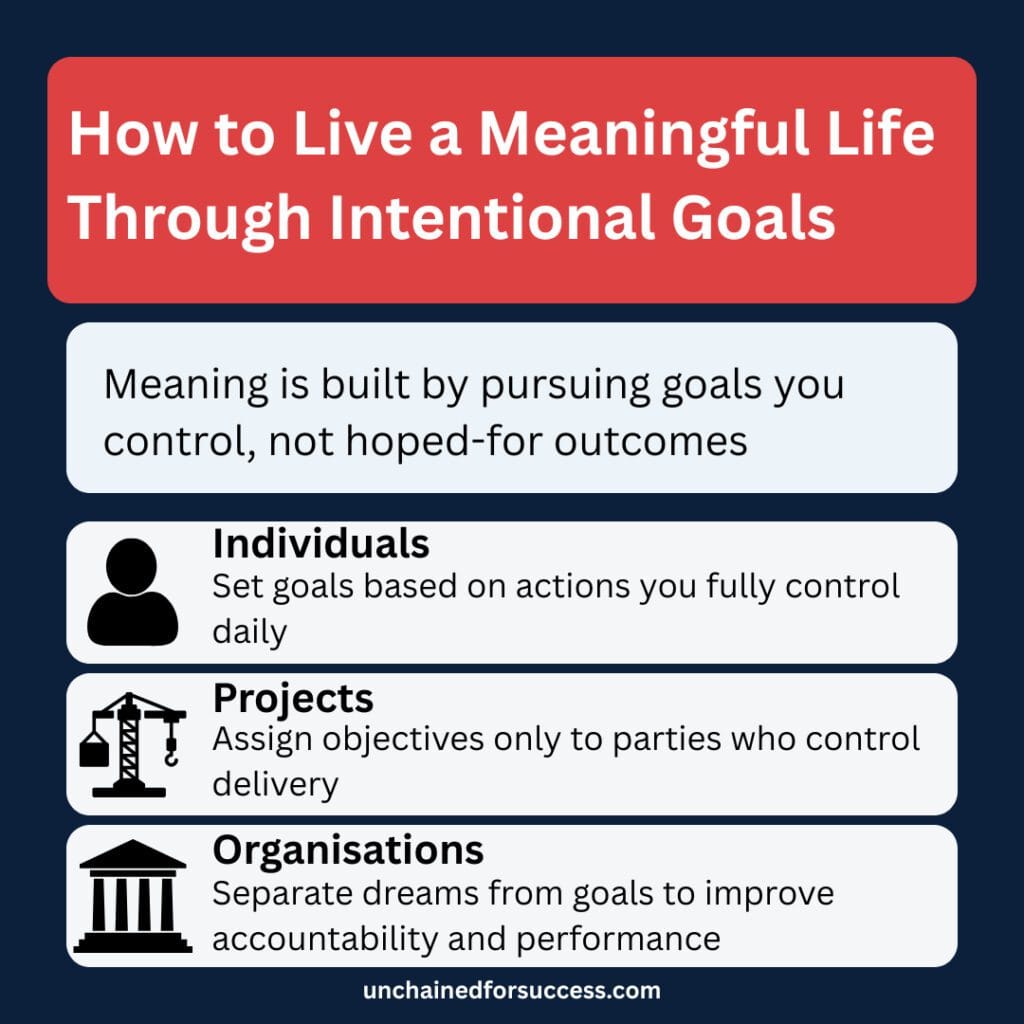 How to Live a Meaningful Life Through Intentional Goals

Meaning is built by pursuing goals you control, not hoped-for outcomes

Individuals
Set goals based on actions you fully control daily

Projects
Assign objectives only to parties who control delivery

Organisations
Separate dreams from goals to improve accountability and performance

unchainedforsuccess.com